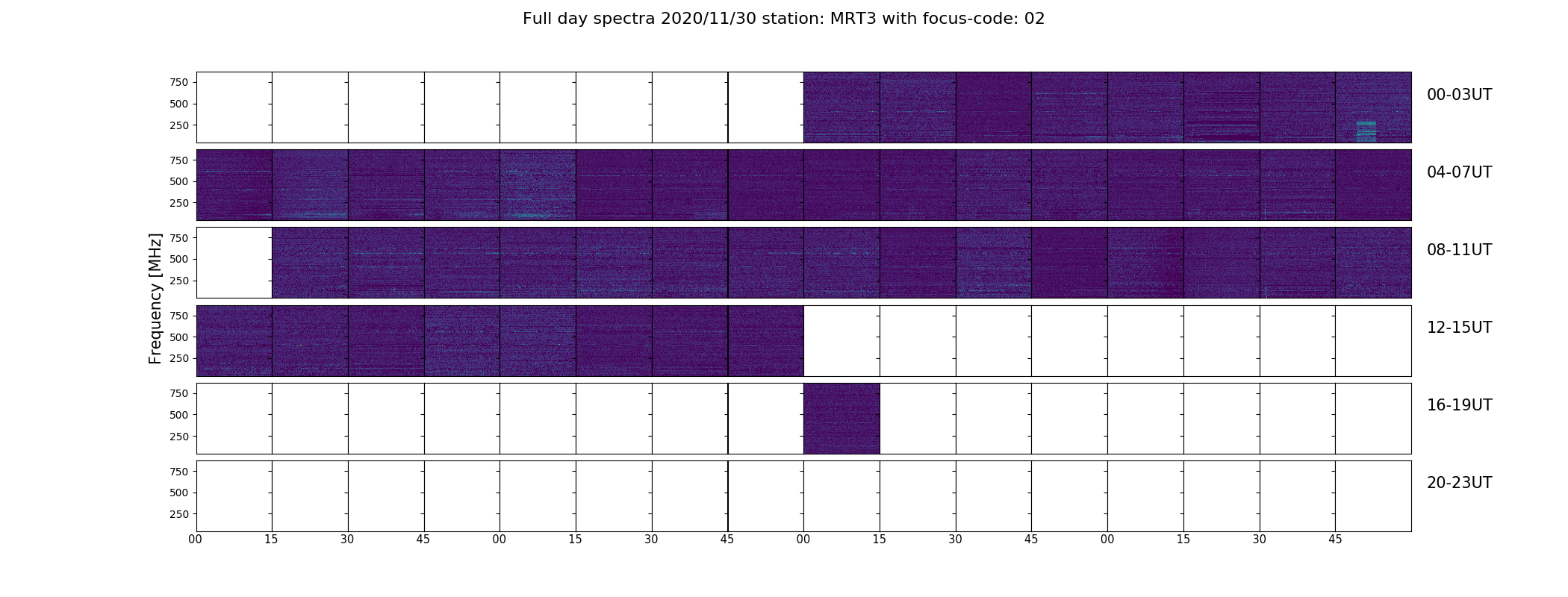 Full day spectra 2020/11/30 station: MRT3 with focus-code: 02

Frequency [MHz]

750
500
250
00-03UT

750
500
250
04-07UT

750
500
250
08-11UT

750
500
250
12-15UT

750
500
250
16-19UT

750
500
250
20-23UT

00 15 30 45 00 15 30 45 00 15 30 45 00 15 30 45